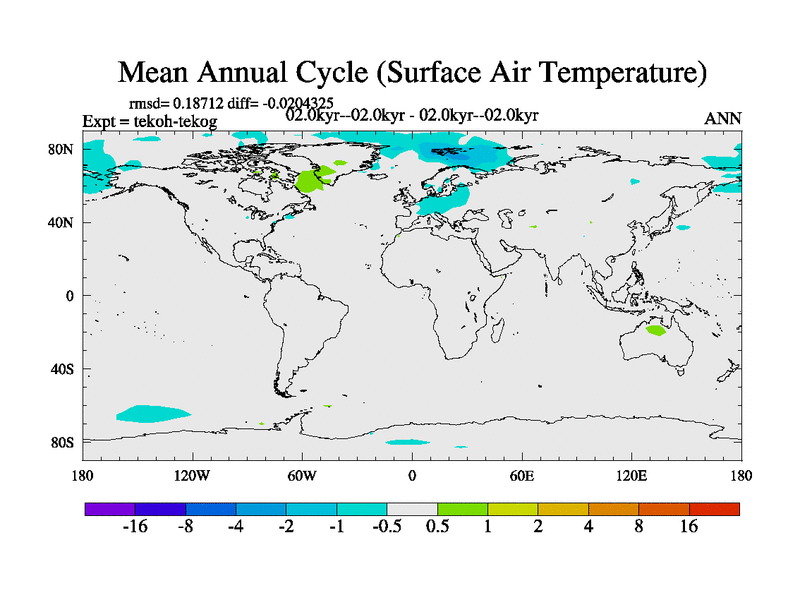 Mean Annual Cycle (Surface Air Temperature)

rmsd= 0.18712 diff= -0.0204325

Expt = tekoh-tekog

02.0kyr--02.0kyr - 02.0kyr--02.0kyr

ANN

80N

40N

0

40S

80S

180

120W

60W

0

60E

120E

180

-16 -8 -4 -2 -1 -0.5 0.5 1 2 4 8 16